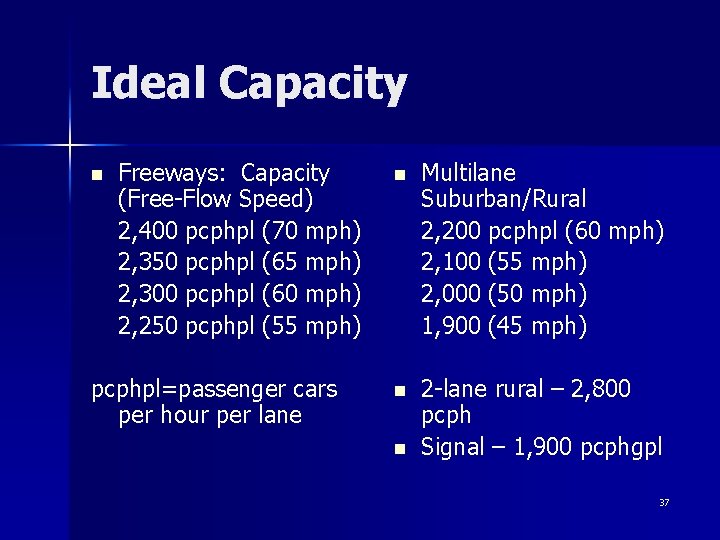 Ideal Capacity

- Freeways: Capacity (Free-Flow Speed)
2,400 pcphpl (70 mph)
2,350 pcphpl (65 mph)
2,300 pcphpl (60 mph)
2,250 pcphpl (55 mph)

pcphpl=passenger cars per hour per lane

- Multilane Suburban/Rural
2,200 pcphpl (60 mph)
2,100 (55 mph)
2,000 (50 mph)
1,900 (45 mph)

- 2-lane rural – 2,800 pcph
- Signal – 1,900 pcphgpl

37